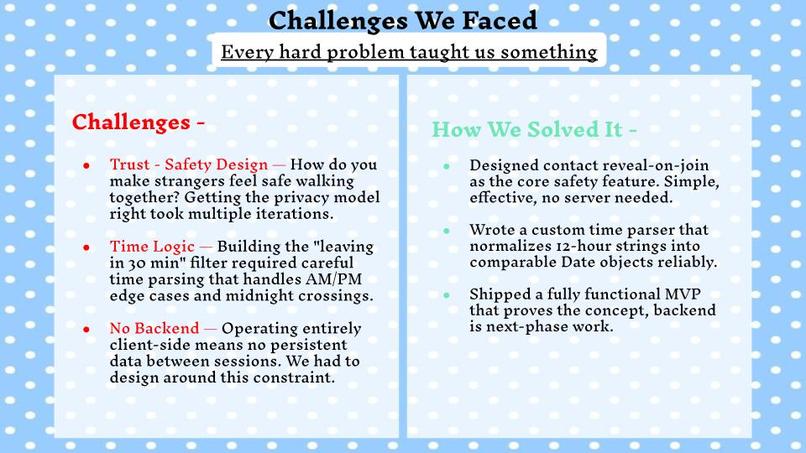 Challenges We Faced

Every hard problem taught us something

Challenges -

- Trust - Safety Design — How do you make strangers feel safe walking together? Getting the privacy model right took multiple iterations.
- Time Logic — Building the "leaving in 30 min" filter required careful time parsing that handles AM/PM edge cases and midnight crossings.
- No Backend — Operating entirely client-side means no persistent data between sessions. We had to design around this constraint.

How We Solved It -

- Designed contact reveal-on-join as the core safety feature. Simple, effective, no server needed.
- Wrote a custom time parser that normalizes 12-hour strings into comparable Date objects reliably.
- Shipped a fully functional MVP that proves the concept, backend is next-phase work.